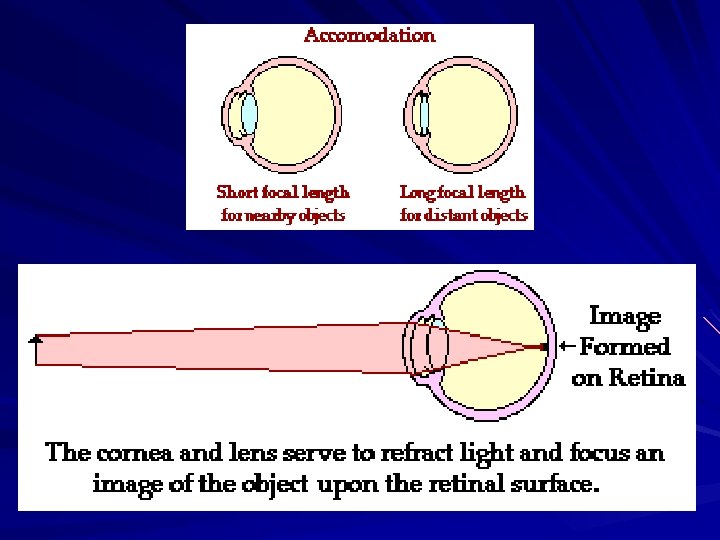 Accomodation

Short focal length for nearby objects

Long focal length for distant objects

Image Formed on Retina

The cornea and lens serve to refract light and focus an image of the object upon the retinal surface.